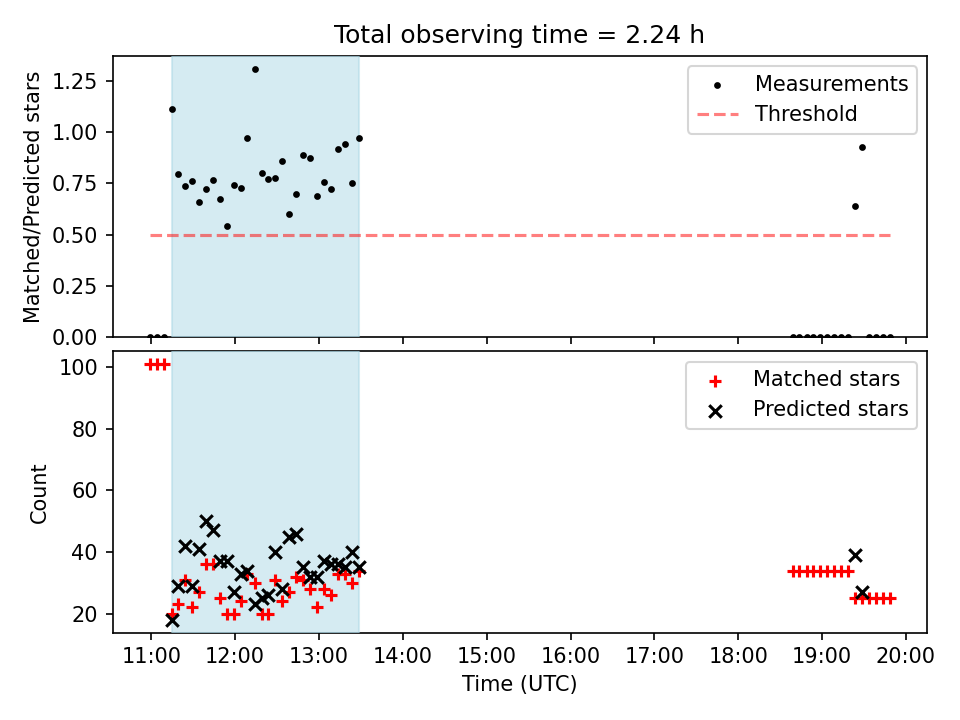 Total observing time = 2.24 h

Matched/Predicted stars

1.25
1.00
0.75
0.50
0.25
0.00

Measurements
Threshold

Count

100
80
60
40
20

Matched stars
Predicted stars

11:00 12:00 13:00 14:00 15:00 16:00 17:00 18:00 19:00 20:00
Time (UTC)